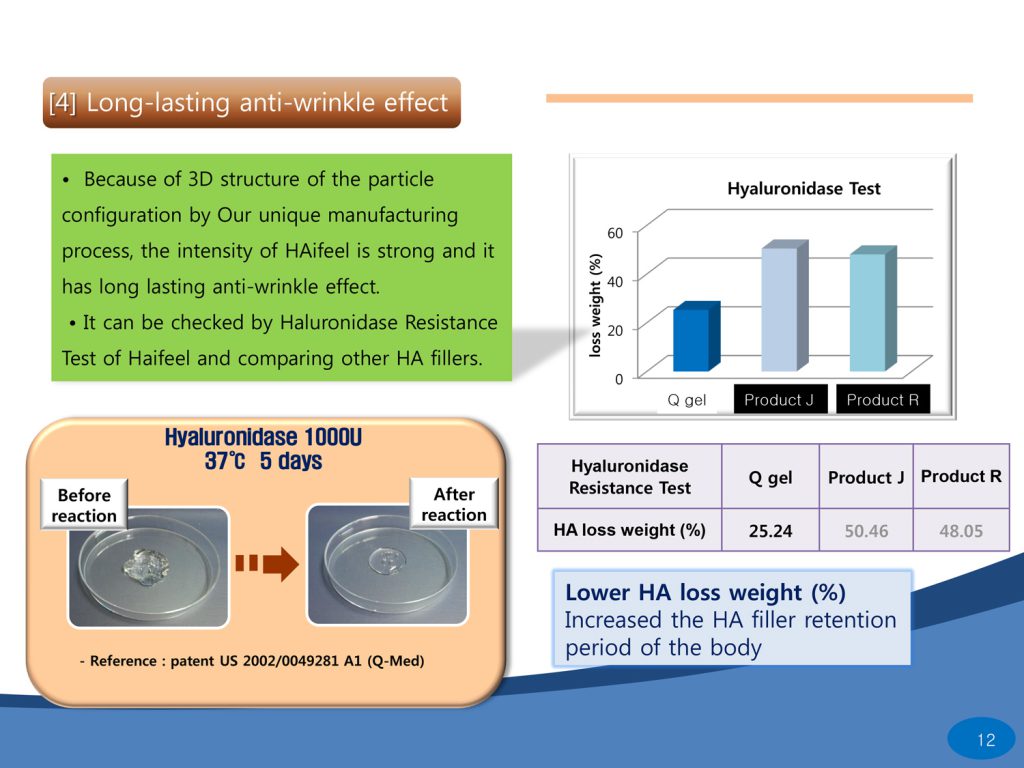 [4] Long-lasting anti-wrinkle effect

• Because of 3D structure of the particle configuration by Our unique manufacturing process, the intensity of HAifeel is strong and it has long lasting anti-wrinkle effect.

• It can be checked by Haluronidase Resistance Test of Haifeel and comparing other HA fillers.

Hyaluronidase Test

loss weight (%)

60
40
20
0

Q gel
Product J
Product R

Hyaluronidase 1000U
37℃ 5 days

Before reaction

After reaction

- Reference : patent US 2002/0049281 A1 (Q-Med)

| Hyaluronidase Resistance Test | Q gel | Product J | Product R |
|---|---|---|---|
| HA loss weight (%) | 25.24 | 50.46 | 48.05 |

Lower HA loss weight (%)
Increased the HA filler retention period of the body

12